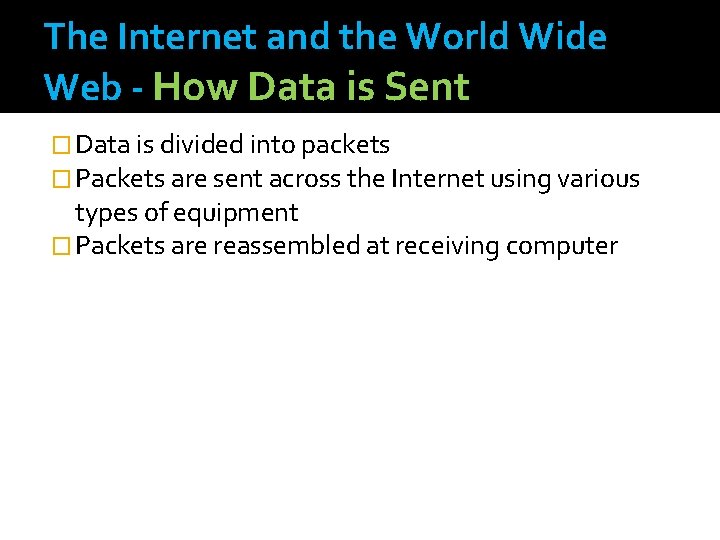 The Internet and the World Wide Web - How Data is Sent

Data is divided into packets
Packets are sent across the Internet using various types of equipment
Packets are reassembled at receiving computer